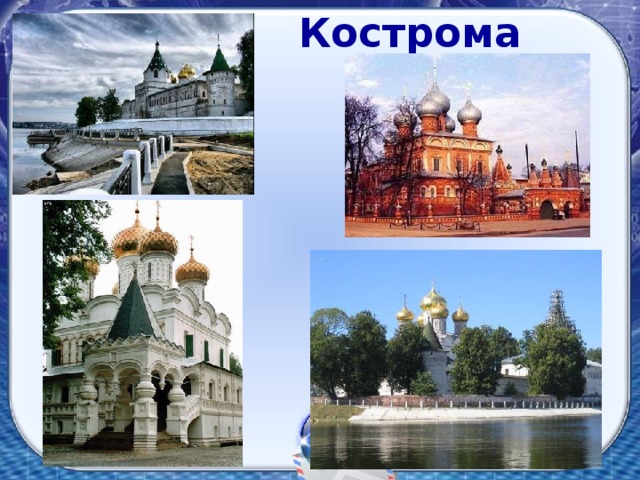 Кострома